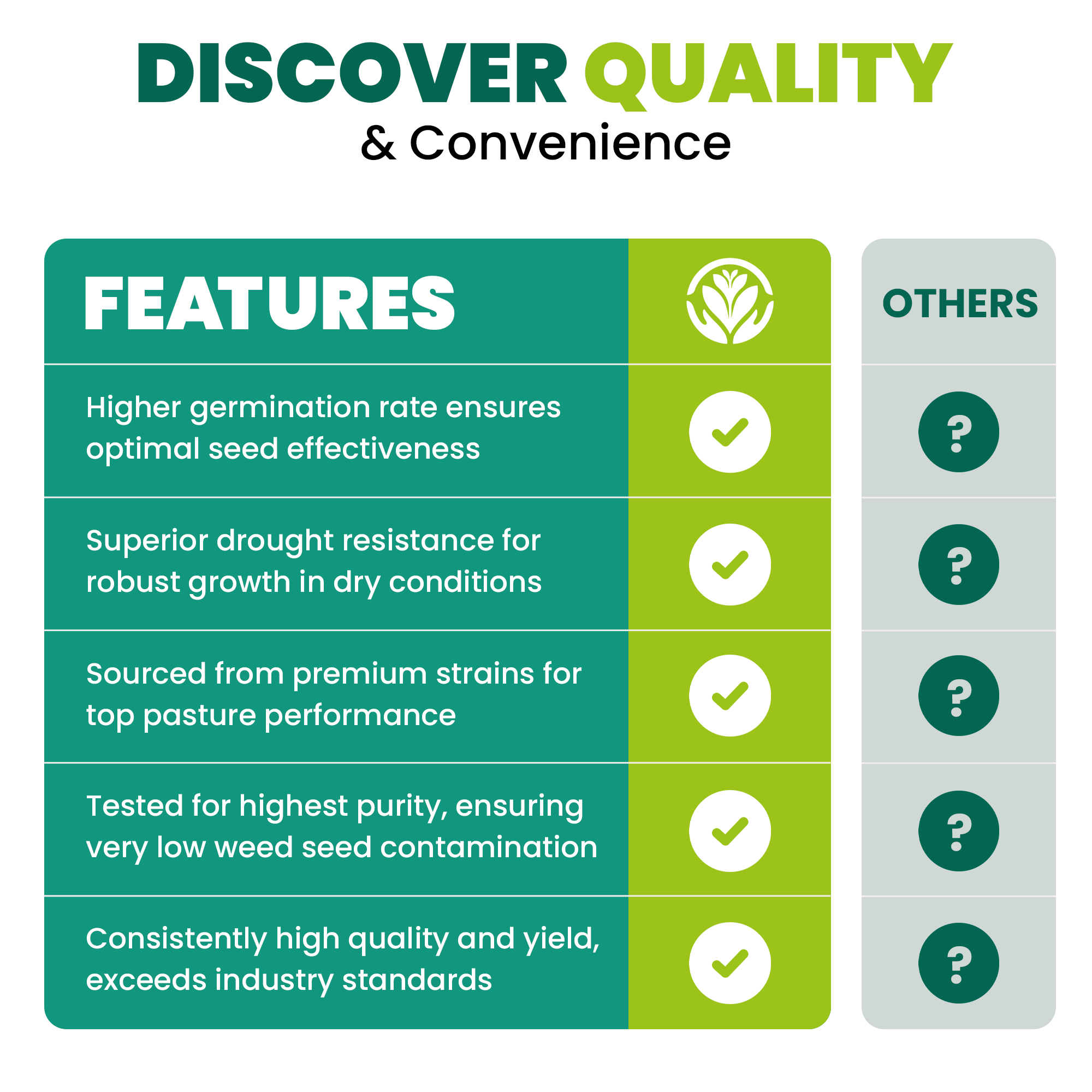 DISCOVER QUALITY
& Convenience

| FEATURES | | OTHERS |
|---|---|---|
| Higher germination rate ensures optimal seed effectiveness | ✓ | ? |
| Superior drought resistance for robust growth in dry conditions | ✓ | ? |
| Sourced from premium strains for top pasture performance | ✓ | ? |
| Tested for highest purity, ensuring very low weed seed contamination | ✓ | ? |
| Consistently high quality and yield, exceeds industry standards | ✓ | ? |